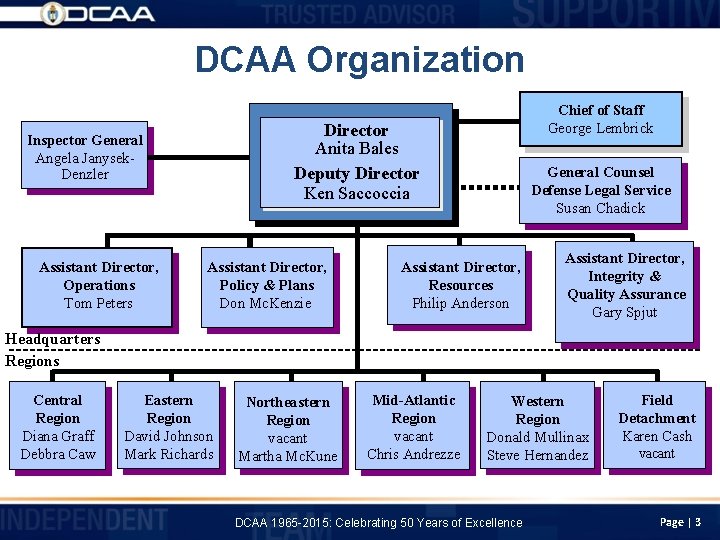 DCAA TRUSTED ADVISOR SUPPORTIV

DCAA Organization

Inspector General
Angela Janysek-Denzler

Director
Anita Bales
Deputy Director
Ken Saccoccia

Chief of Staff
George Lembrick

General Counsel
Defense Legal Service
Susan Chadick

Assistant Director, Operations
Tom Peters

Assistant Director, Policy & Plans
Don McKenzie

Assistant Director, Resources
Philip Anderson

Assistant Director, Integrity & Quality Assurance
Gary Spjut

Headquarters
Regions

Central Region
Diana Graff
Debbra Caw

Eastern Region
David Johnson
Mark Richards

Northeastern Region
vacant
Martha McKune

Mid-Atlantic Region
vacant
Chris Andrezze

Western Region
Donald Mullinax
Steve Hernandez

Field Detachment
Karen Cash
vacant

INDEPENDENT TEAM DCAA 1965-2015: Celebrating 50 Years of Excellence Page | 3